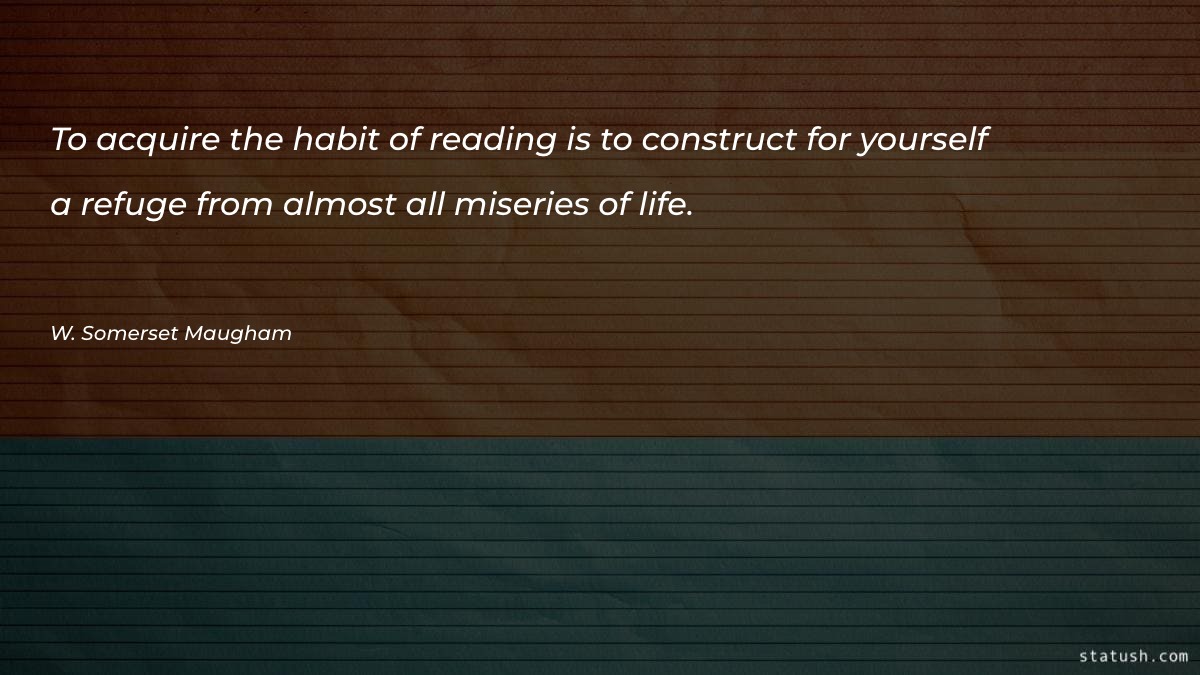 To acquire the habit of reading is to construct for yourself a refuge from almost all miseries of life.

W. Somerset Maugham

statush.com